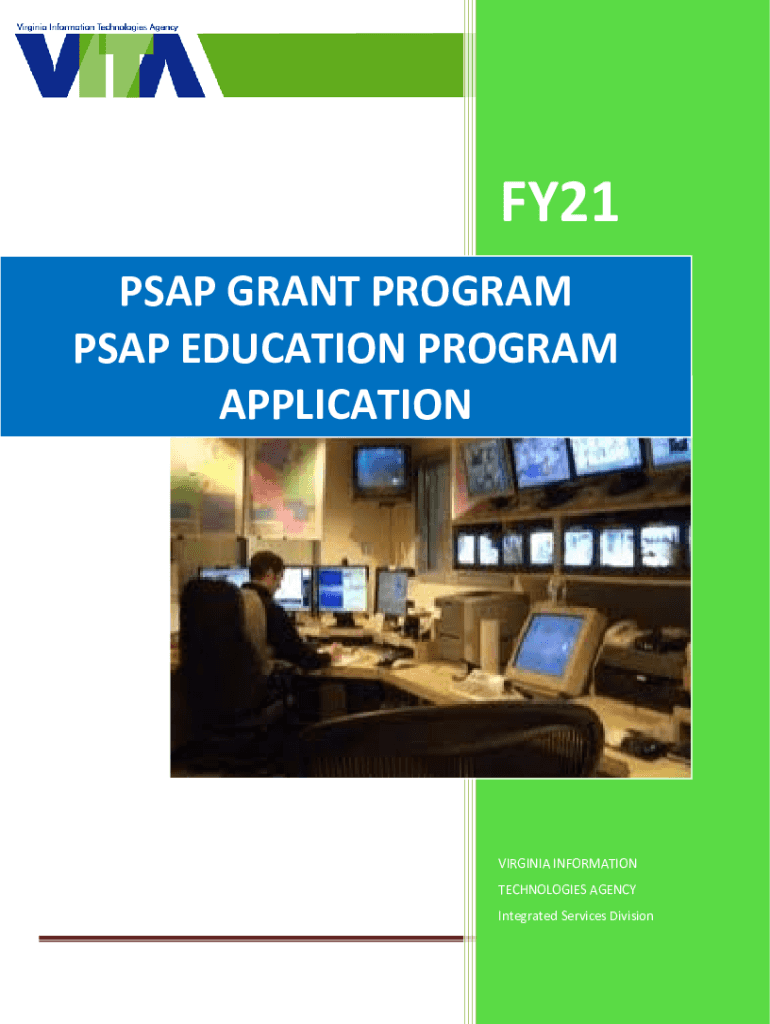 Virginia Information Technologies Agency

VITA

FY21

PSAP GRANT PROGRAM
PSAP EDUCATION PROGRAM
APPLICATION

VIRGINIA INFORMATION TECHNOLOGIES AGENCY
Integrated Services Division